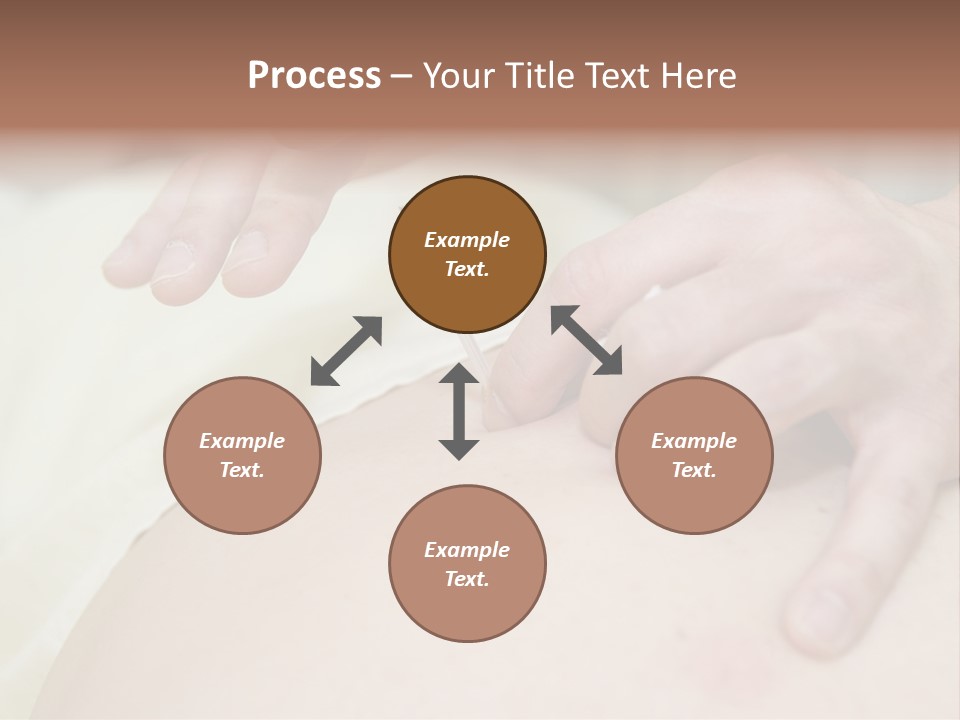 Process – Your Title Text Here

Example Text.

Example Text.

Example Text.

Example Text.